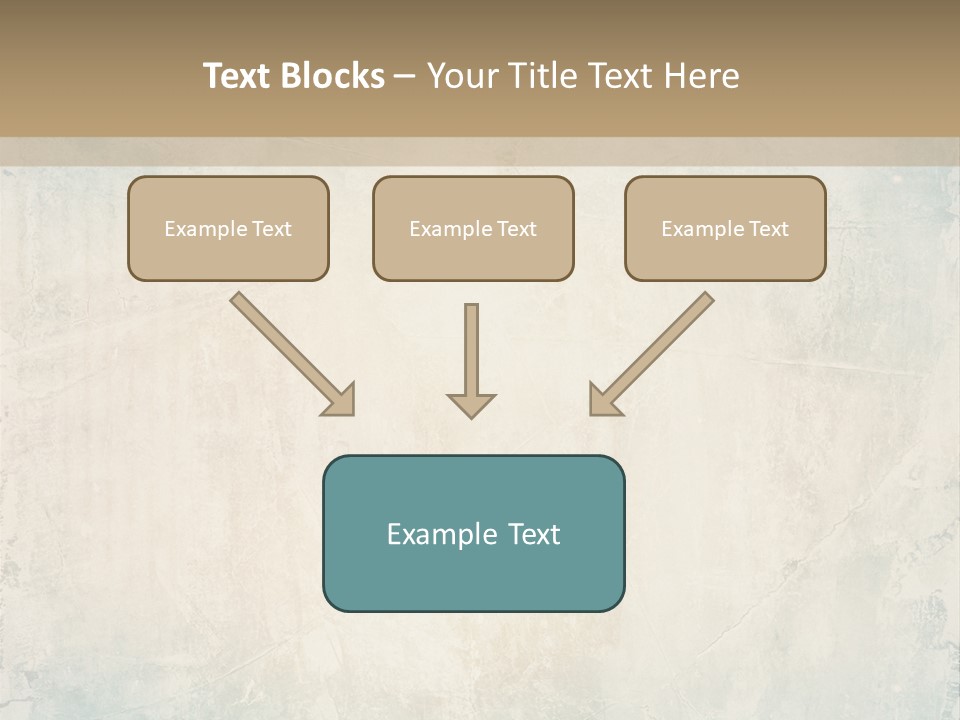 Text Blocks – Your Title Text Here

Example Text

Example Text

Example Text

Example Text